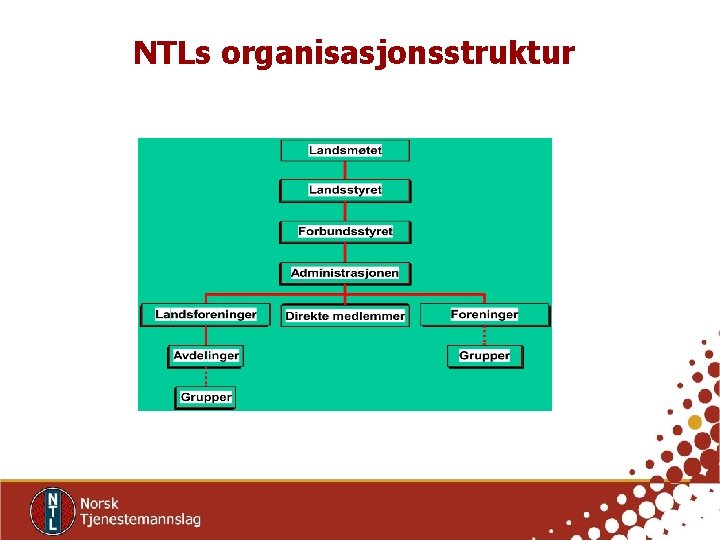 NTLs organisasjonsstruktur

Landsmøtet

Landsstyret

Forbundsstyret

Administrasjonen

Landsforeninger

Direkte medlemmer

Foreninger

Avdelinger

Grupper

Grupper

NTL

Norsk Tjenestemannslag